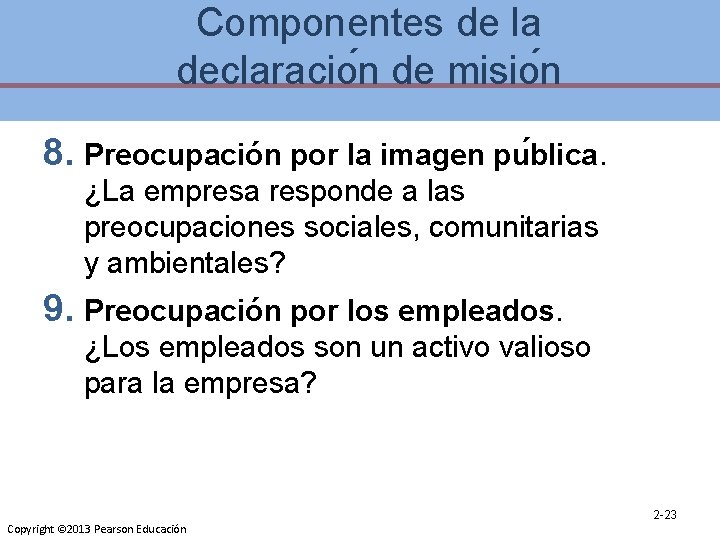 Componentes de la declaración de misión

8. Preocupación por la imagen pública. ¿La empresa responde a las preocupaciones sociales, comunitarias y ambientales?

9. Preocupación por los empleados. ¿Los empleados son un activo valioso para la empresa?

2-23

Copyright ©2013 Pearson Educación